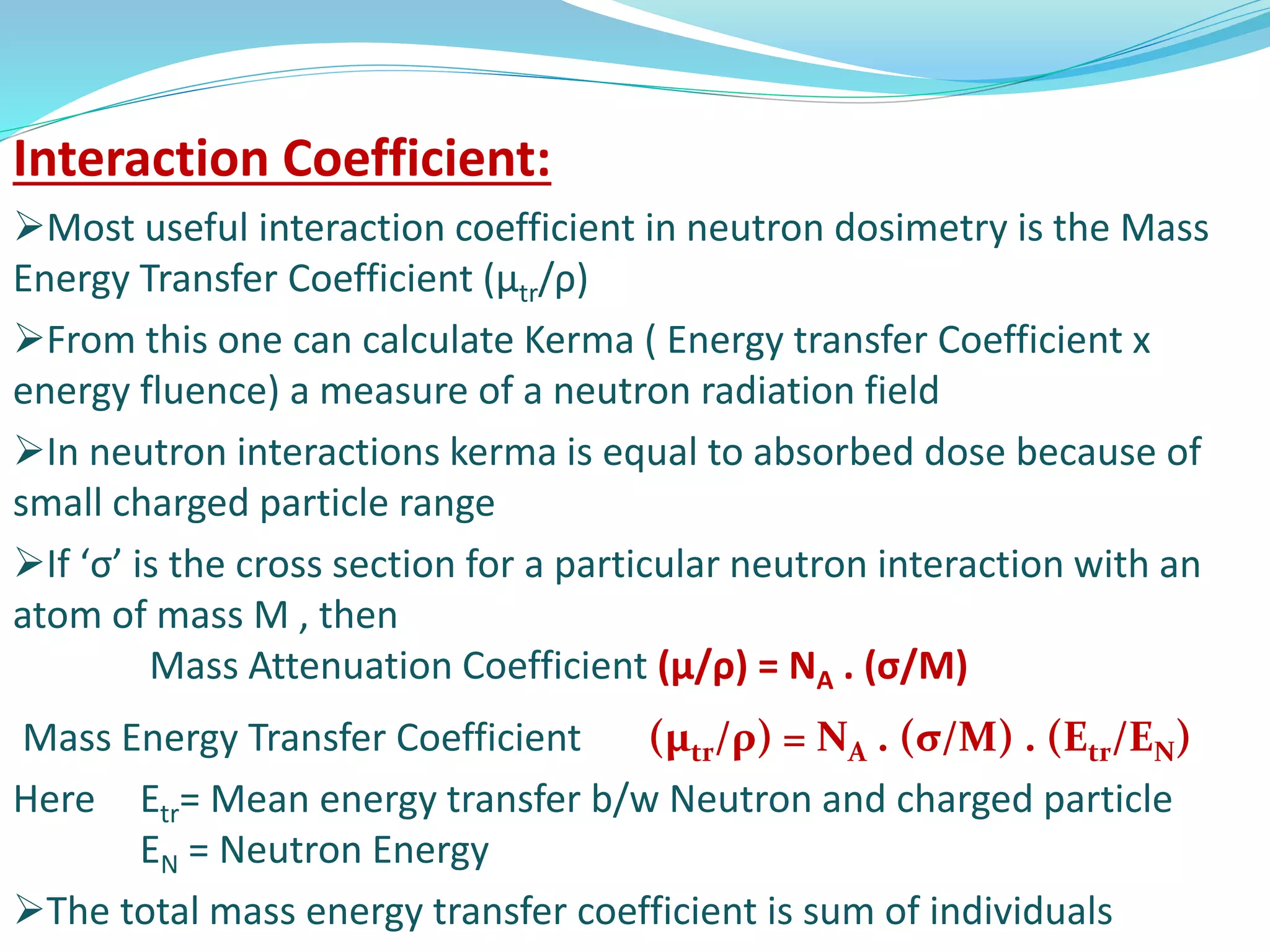 Interaction Coefficient:

➢Most useful interaction coefficient in neutron dosimetry is the Mass Energy Transfer Coefficient ($\mu_{tr}/\rho$)

➢From this one can calculate Kerma ( Energy transfer Coefficient x energy fluence) a measure of a neutron radiation field

➢In neutron interactions kerma is equal to absorbed dose because of small charged particle range

➢If ‘σ’ is the cross section for a particular neutron interaction with an atom of mass M , then

Mass Attenuation Coefficient $(\mu/\rho) = N_A . (\sigma/M)$

Mass Energy Transfer Coefficient $(\mu_{tr}/\rho) = N_A . (\sigma/M) . (E_{tr}/E_N)$

Here $E_{tr}$= Mean energy transfer b/w Neutron and charged particle
$E_N$ = Neutron Energy

➢The total mass energy transfer coefficient is sum of individuals